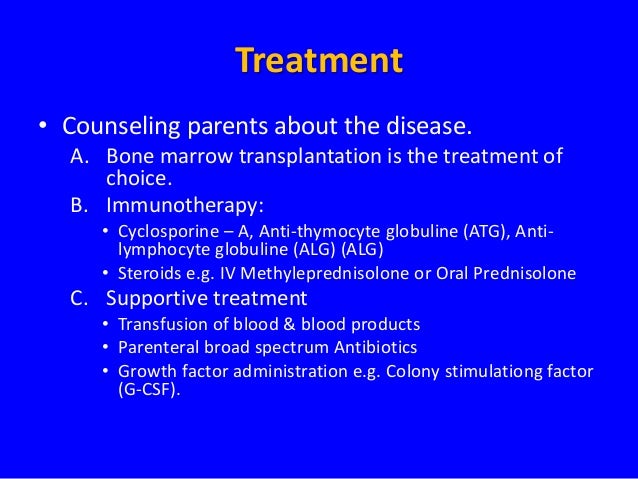 Treatment

• Counseling parents about the disease.

A. Bone marrow transplantation is the treatment of choice.

B. Immunotherapy:

• Cyclosporine – A, Anti-thymocyte globuline (ATG), Anti-lymphocyte globuline (ALG) (ALG)

• Steroids e.g. IV Methyleprednisolone or Oral Prednisolone

C. Supportive treatment

• Transfusion of blood & blood products

• Parenteral broad spectrum Antibiotics

• Growth factor administration e.g. Colony stimulationg factor (G-CSF).